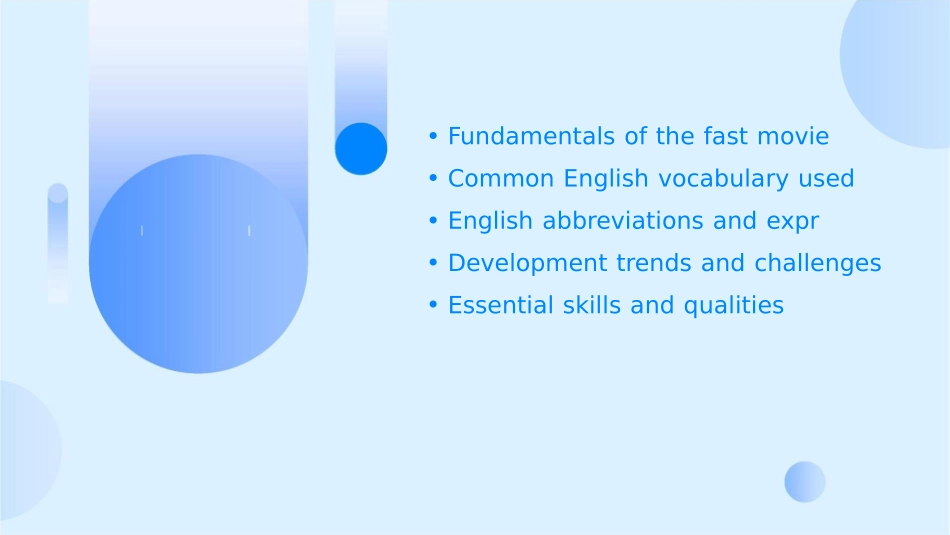 • Fundamentals of the fast movie
• Common English vocabulary used
• English abbreviations and expr
• Development trends and challenges
• Essential skills and qualities